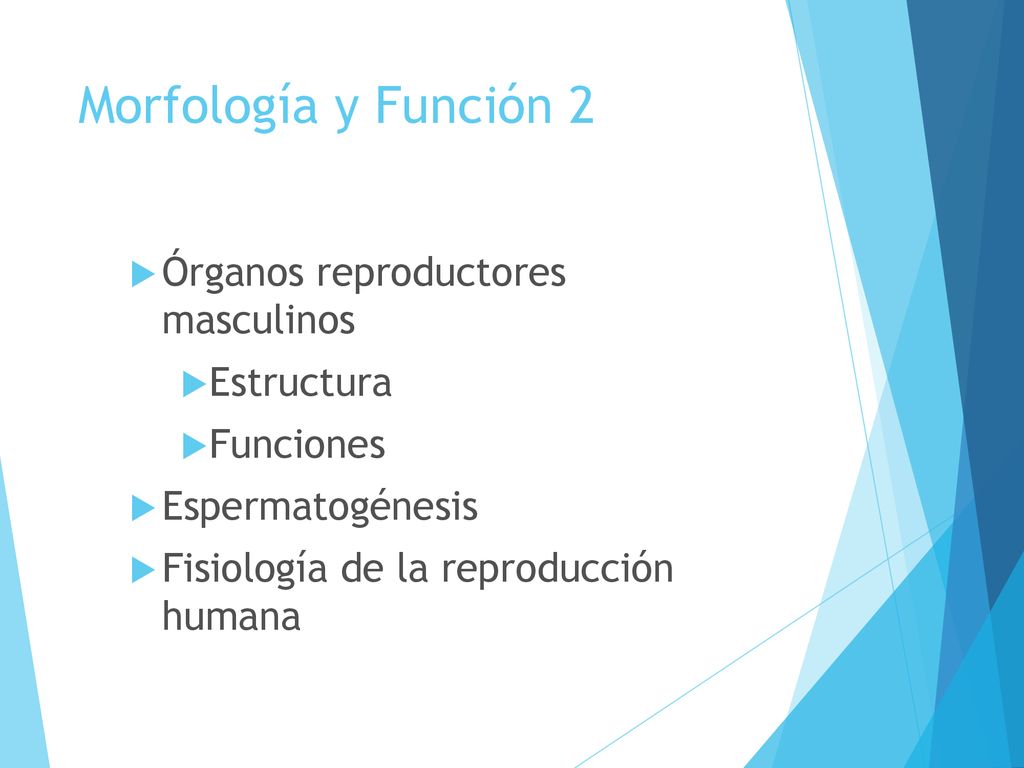 Morfología y Función 2

Órganos reproductores masculinos

Estructura

Funciones

Espermatogénesis

Fisiología de la reproducción humana